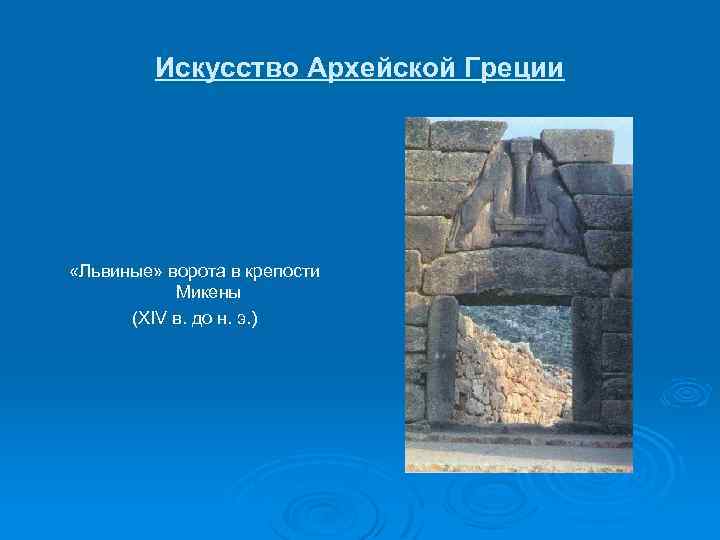 Искусство Архейской Греции

«Львиные» ворота в крепости Микены
(XIV в. до н. э.)